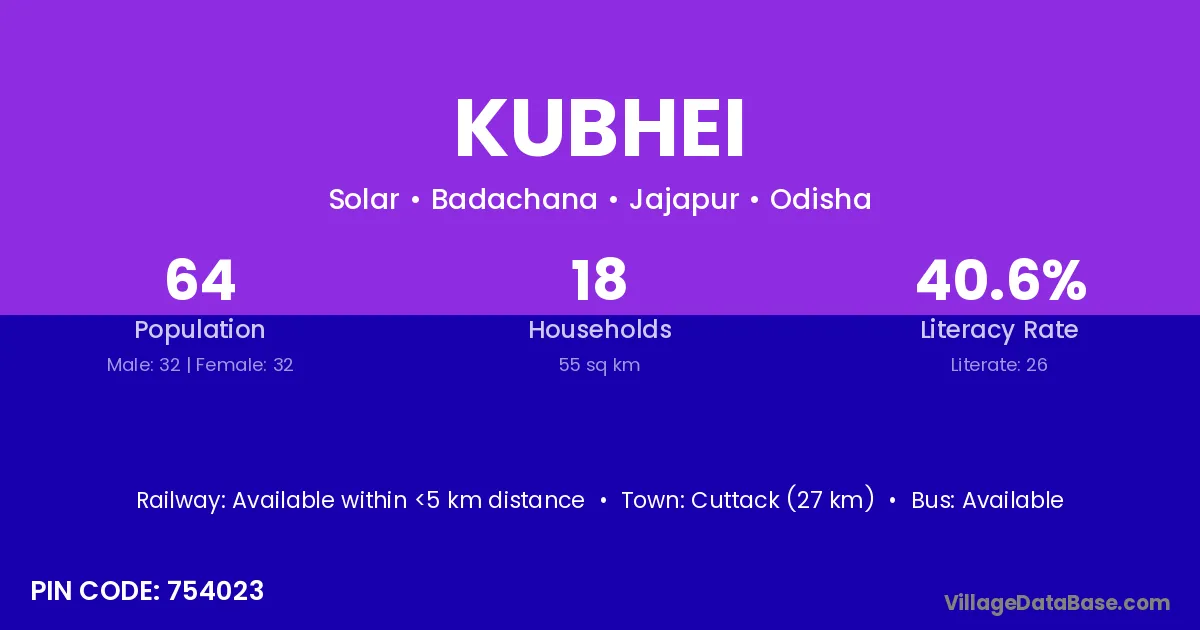 KUBHEI

Solar • Badachana • Jajapur • Odisha

64
Population
Male: 32 | Female: 32

18
Households
55 sq km

40.6%
Literacy Rate
Literate: 26

Railway: Available within <5 km distance • Town: Cuttack (27 km) • Bus: Available

PIN CODE: 754023

VillageDataBase.com